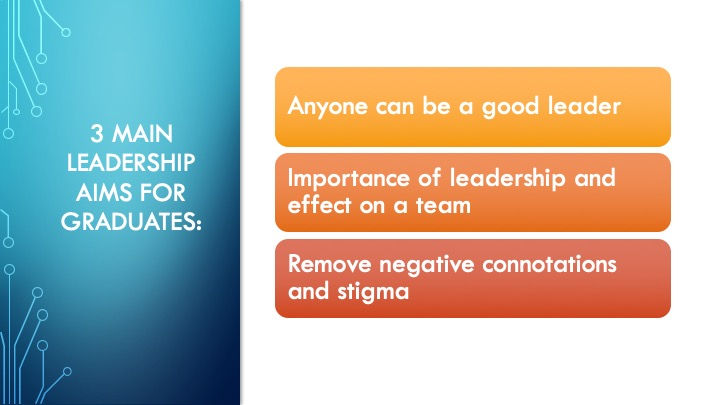 3 MAIN LEADERSHIP AIMS FOR GRADUATES:

Anyone can be a good leader

Importance of leadership and effect on a team

Remove negative connotations and stigma